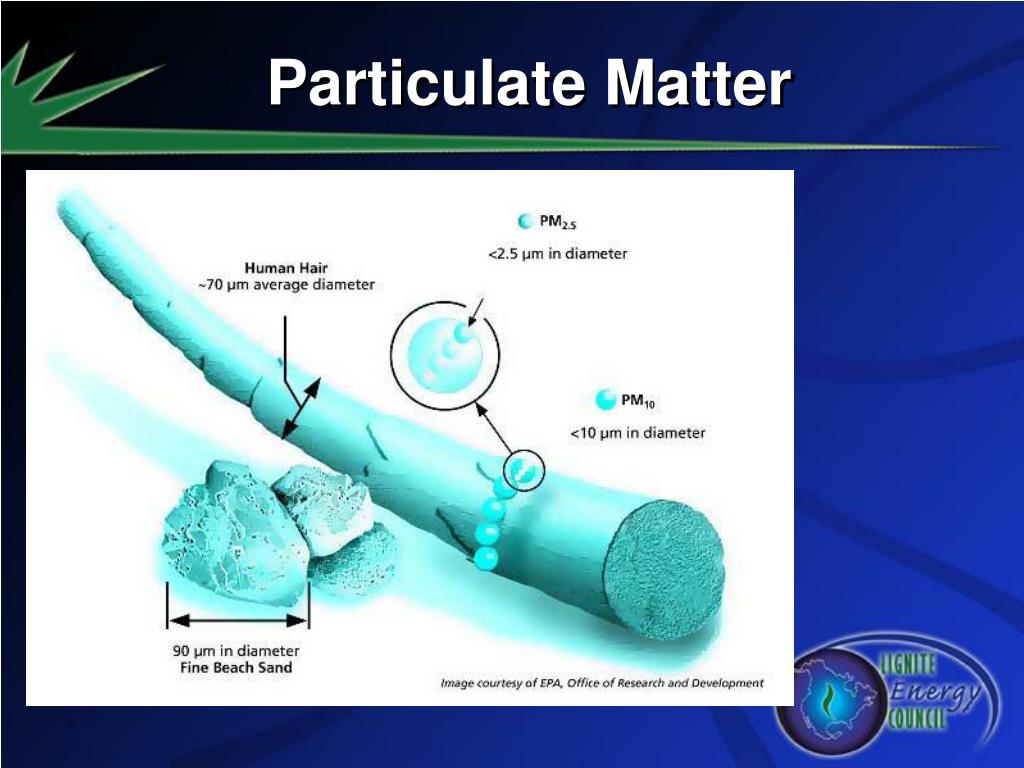 Particulate Matter

Human Hair
~70 µm average diameter

$PM_{2.5}$
<2.5 µm in diameter

$PM_{10}$
<10 µm in diameter

90 µm in diameter
Fine Beach Sand

Image courtesy of EPA, Office of Research and Development

LIGNITE
Energy
COUNCIL